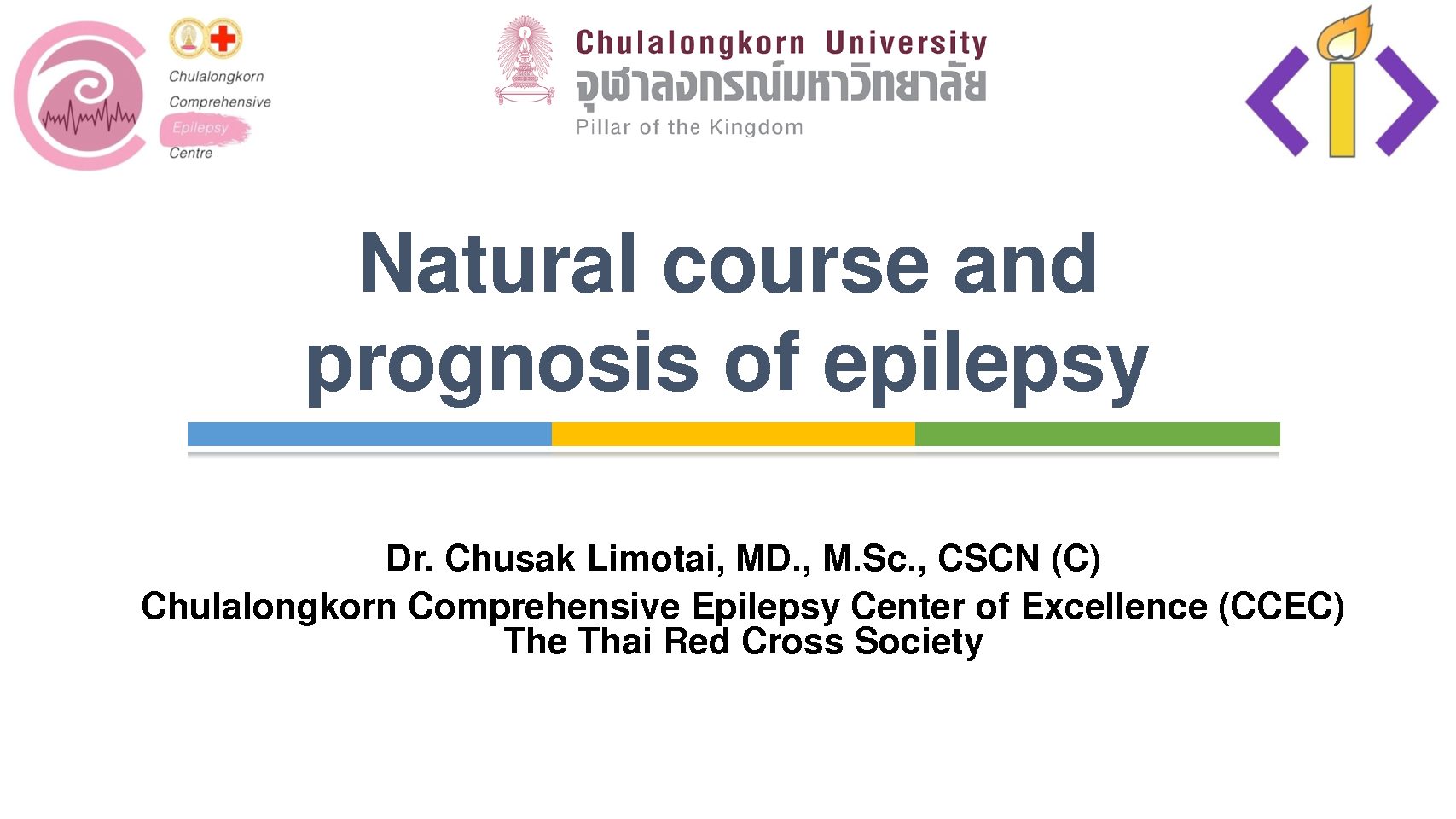 Chulalongkorn
Comprehensive
Epilepsy
Centre

Chulalongkorn University
จุฬาลงกรณ์มหาวิทยาลัย
Pillar of the Kingdom

Natural course and prognosis of epilepsy

Dr. Chusak Limotai, MD., M.Sc., CSCN (C)
Chulalongkorn Comprehensive Epilepsy Center of Excellence (CCEC)
The Thai Red Cross Society